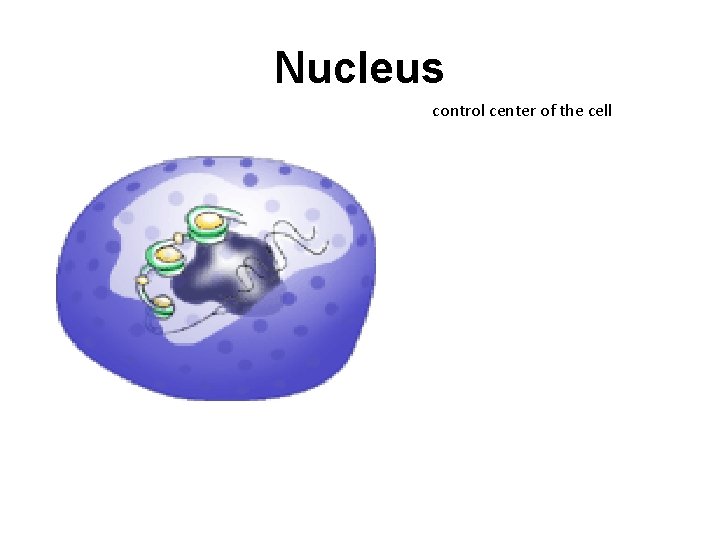 Nucleus

control center of the cell